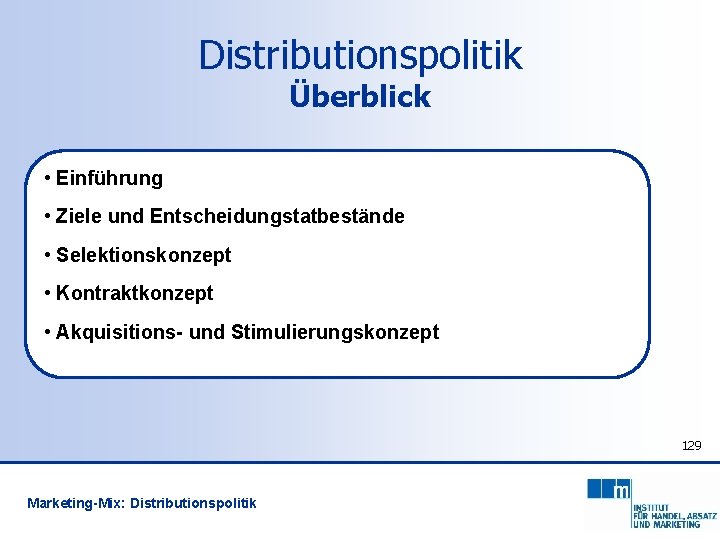 Distributionspolitik
Überblick

• Einführung
• Ziele und Entscheidungstatbestände
• Selektionskonzept
• Kontraktkonzept
• Akquisitions- und Stimulierungskonzept

129

Marketing-Mix: Distributionspolitik

m
INSTITUT
FÜR HANDEL, ABSATZ
UND MARKETING